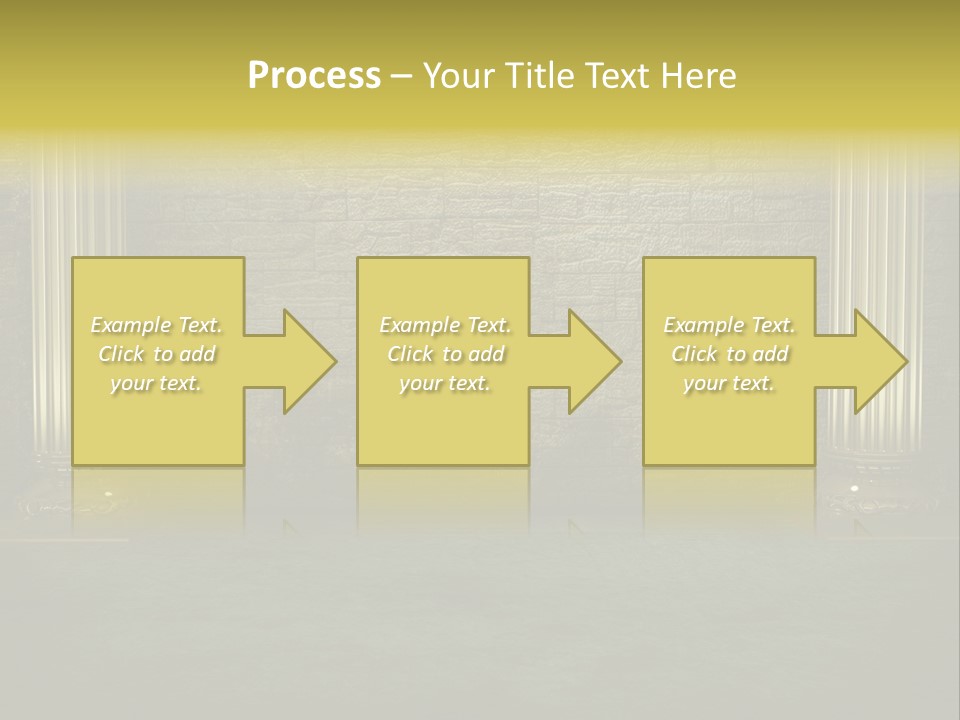 Process – Your Title Text Here

Example Text. Click to add your text.

Example Text. Click to add your text.

Example Text. Click to add your text.